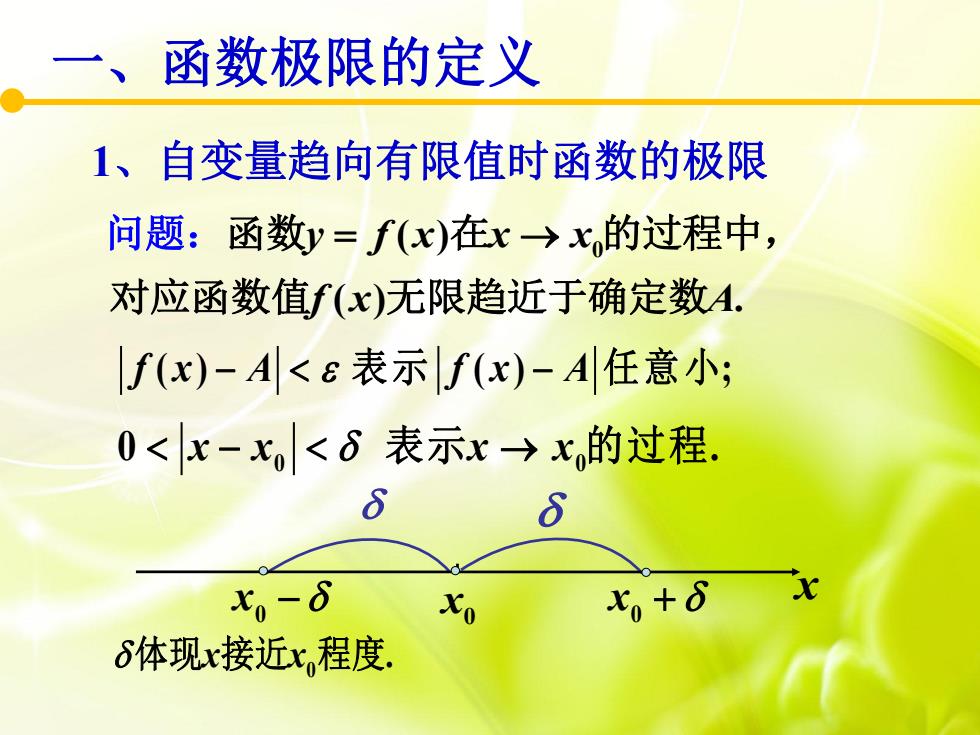 一、函数极限的定义

1、自变量趋向有限值时函数的极限

问题：函数$y = f(x)$在$x \to x_0$的过程中，对应函数值$f(x)$无限趋近于确定数$A$.

$|f(x) - A| < \varepsilon$ 表示$|f(x) - A|$任意小;

$0 < |x - x_0| < \delta$ 表示$x \to x_0$的过程.

$\delta$ $\delta$

$x_0 - \delta$ $x_0$ $x_0 + \delta$ $x$

$\delta$体现$x$接近$x_0$程度.